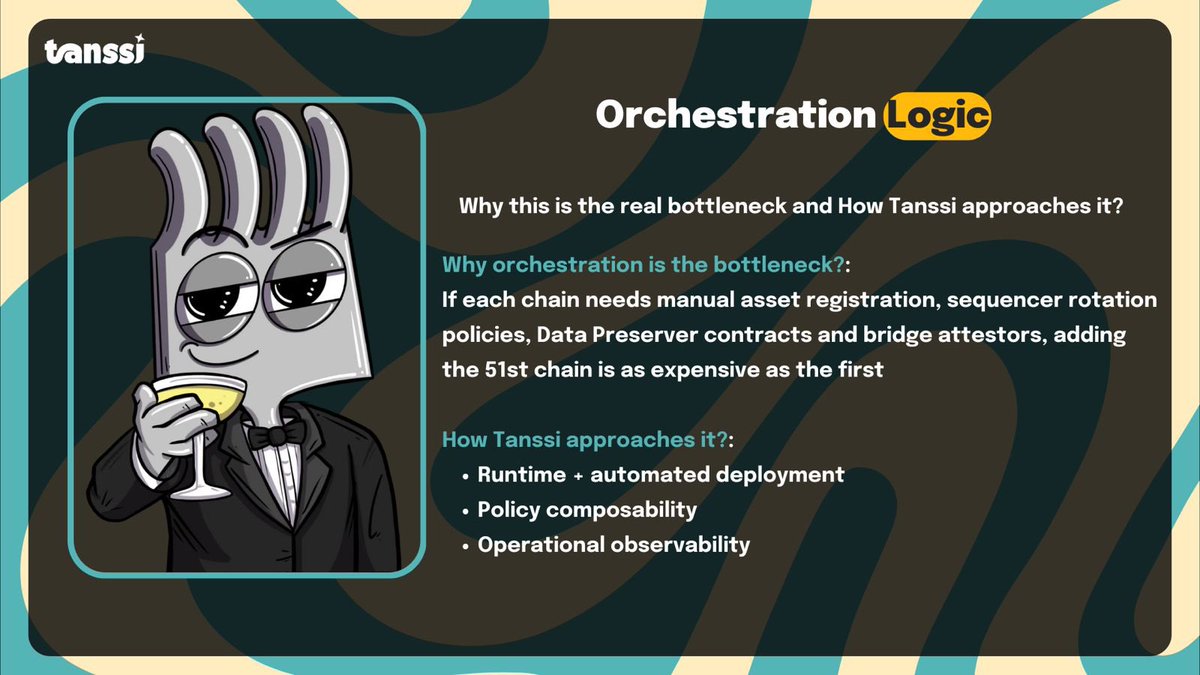 tanssi

Orchestration Logic

Why this is the real bottleneck and How Tanssi approaches it?

Why orchestration is the bottleneck?:
If each chain needs manual asset registration, sequencer rotation policies, Data Preserver contracts and bridge attestors, adding the 51st chain is as expensive as the first

How Tanssi approaches it?:
• Runtime + automated deployment
• Policy composability
• Operational observability